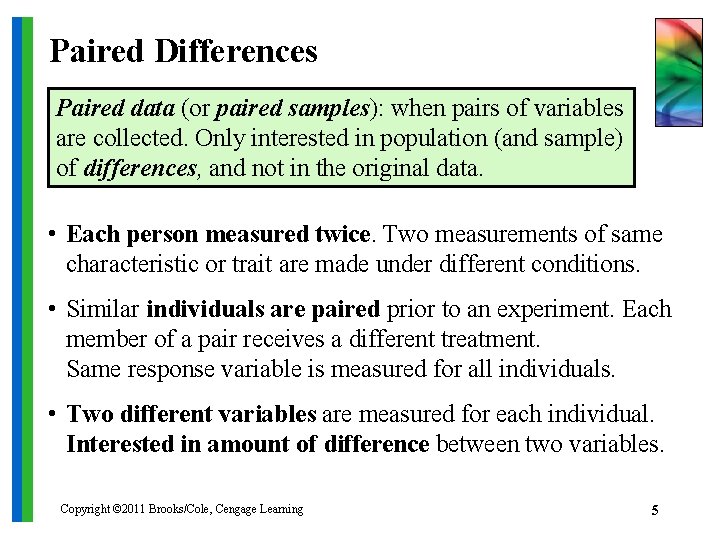 Paired Differences

Paired data (or paired samples): when pairs of variables are collected. Only interested in population (and sample) of differences, and not in the original data.

• Each person measured twice. Two measurements of same characteristic or trait are made under different conditions.

• Similar individuals are paired prior to an experiment. Each member of a pair receives a different treatment. Same response variable is measured for all individuals.

• Two different variables are measured for each individual. Interested in amount of difference between two variables.

Copyright ©2011 Brooks/Cole, Cengage Learning

5